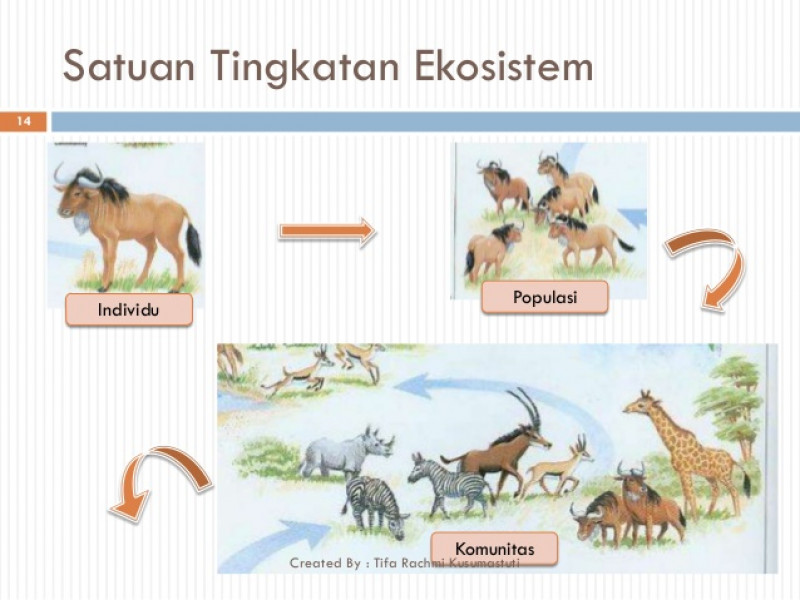 Satuan Tingkatan Ekosistem

14

Individu

Populasi

Komunitas

Created By : Tifa Rachmi Kusumastuti